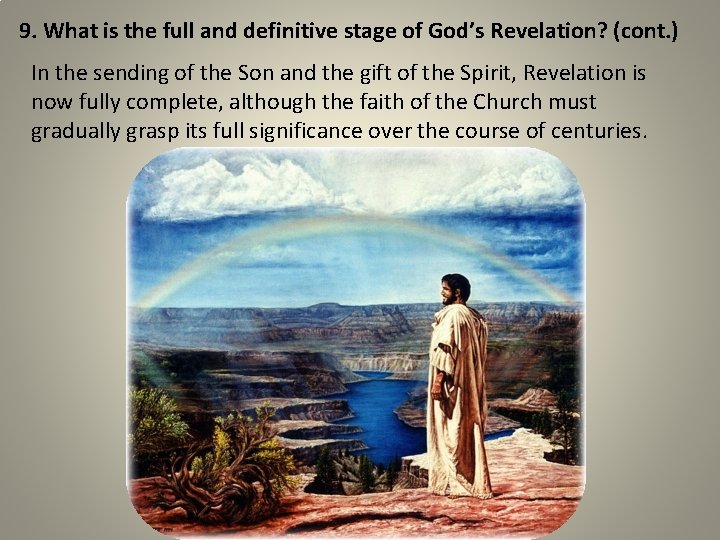 9. What is the full and definitive stage of God's Revelation? (cont.)

In the sending of the Son and the gift of the Spirit, Revelation is now fully complete, although the faith of the Church must gradually grasp its full significance over the course of centuries.